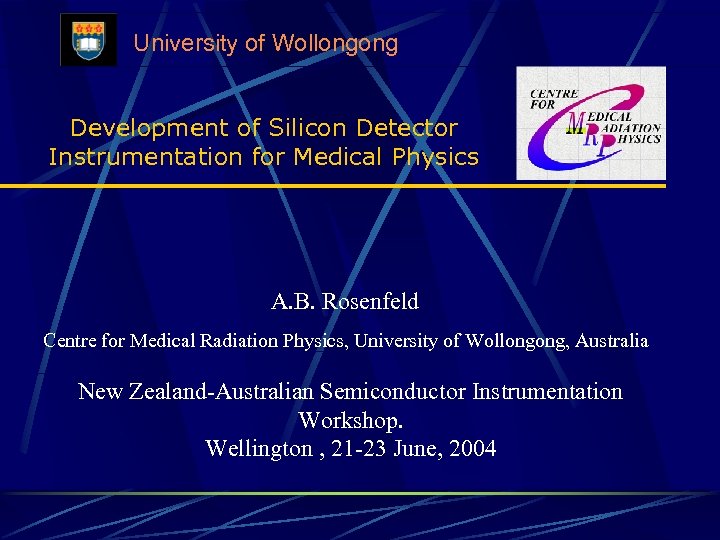 University of Wollongong

Development of Silicon Detector Instrumentation for Medical Physics

CENTRE FOR MEDICAL RADIATION PHYSICS

A.B. Rosenfeld

Centre for Medical Radiation Physics, University of Wollongong, Australia

New Zealand-Australian Semiconductor Instrumentation Workshop.
Wellington , 21-23 June, 2004